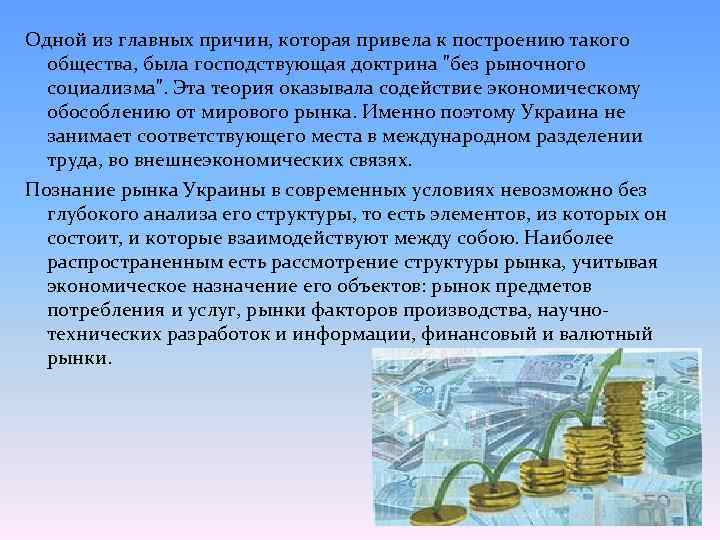 Одной из главных причин, которая привела к построению такого общества, была господствующая доктрина "без рыночного социализма". Эта теория оказывала содействие экономическому обособлению от мирового рынка. Именно поэтому Украина не занимает соответствующего места в международном разделении труда, во внешнеэкономических связях.

Познание рынка Украины в современных условиях невозможно без глубокого анализа его структуры, то есть элементов, из которых он состоит, и которые взаимодействуют между собою. Наиболее распространенным есть рассмотрение структуры рынка, учитывая экономическое назначение его объектов: рынок предметов потребления и услуг, рынки факторов производства, научно-технических разработок и информации, финансовый и валютный рынки.